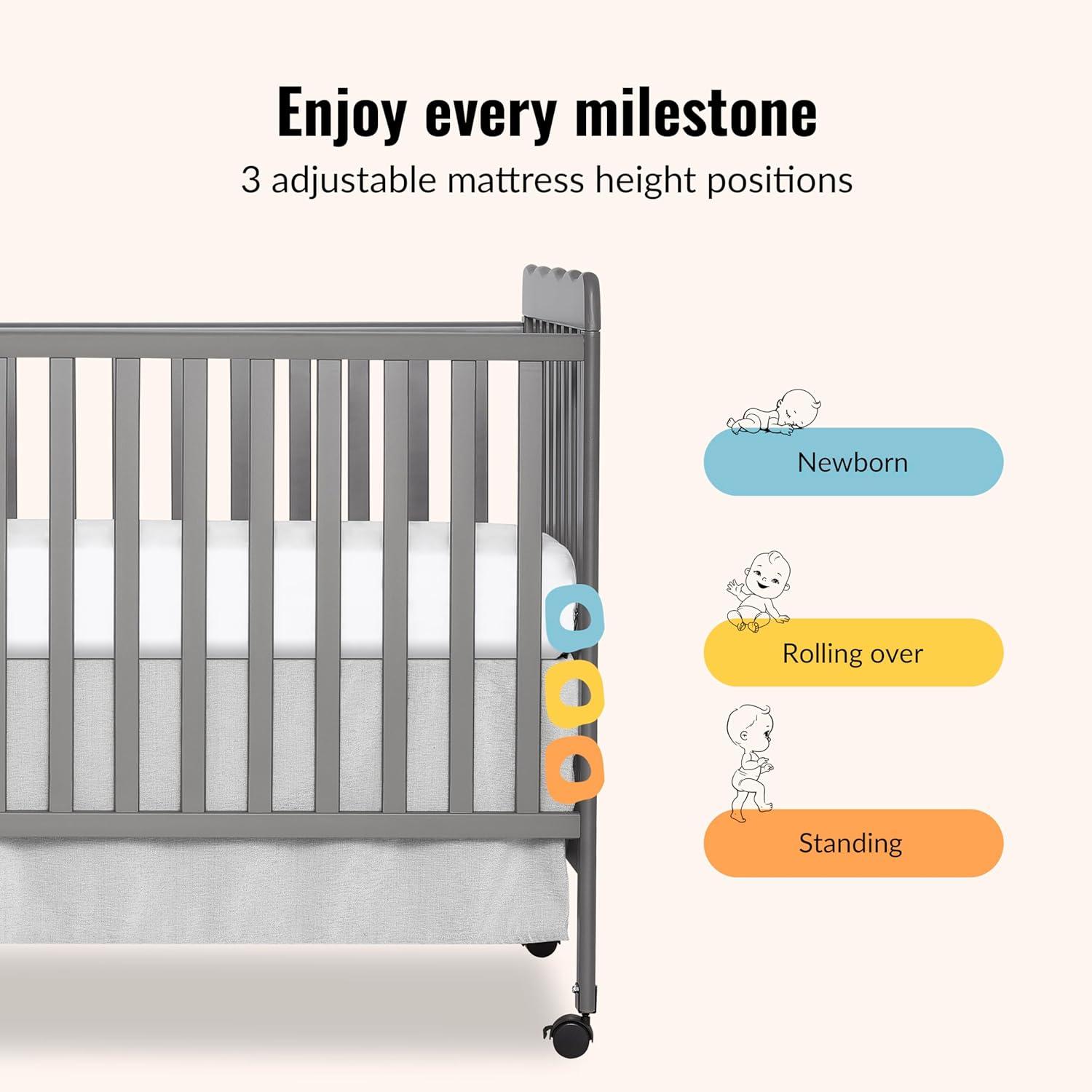 Enjoy every milestone

3 adjustable mattress height positions

Newborn

Rolling over

Standing